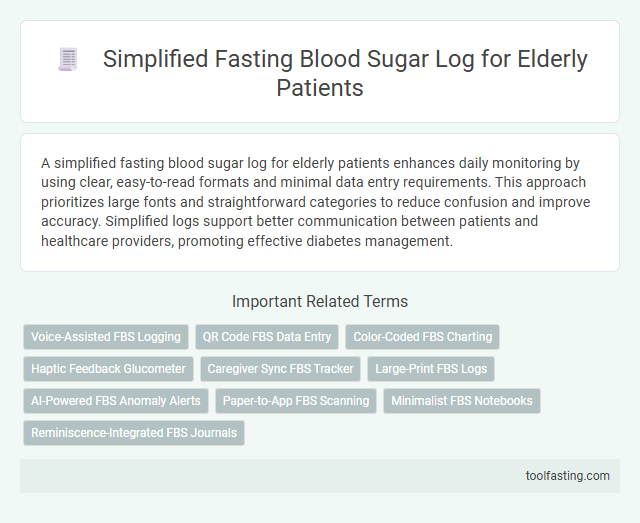 Simplified Fasting Blood Sugar Log for Elderly Patients

A simplified fasting blood sugar log for elderly patients enhances daily monitoring by using clear, easy-to-read formats and minimal data entry requirements. This approach prioritizes large fonts and straightforward categories to reduce confusion and improve accuracy. Simplified logs support better communication between patients and healthcare providers, promoting effective diabetes management.

Important Related Terms

Voice-Assisted FBS Logging
QR Code FBS Data Entry
Color-Coded FBS Charting
Haptic Feedback Glucometer
Caregiver Sync FBS Tracker
Large-Print FBS Logs
AI-Powered FBS Anomaly Alerts
Paper-to-App FBS Scanning
Minimalist FBS Notebooks
Reminiscence-Integrated FBS Journals

toolfasting.com